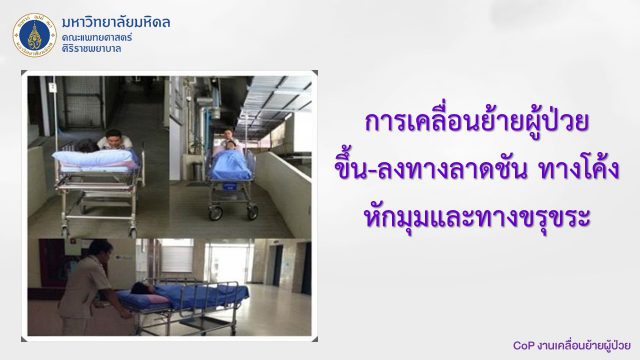 มหาวิทยาลัยมหิดล
คณะแพทยศาสตร์
ศิริราชพยาบาล

การเคลื่อนย้ายผู้ป่วย
ขึ้น-ลงทางลาดชัน ทางโค้ง
หักมุมและทางขรุขระ

CoP งานเคลื่อนย้ายผู้ป่วย